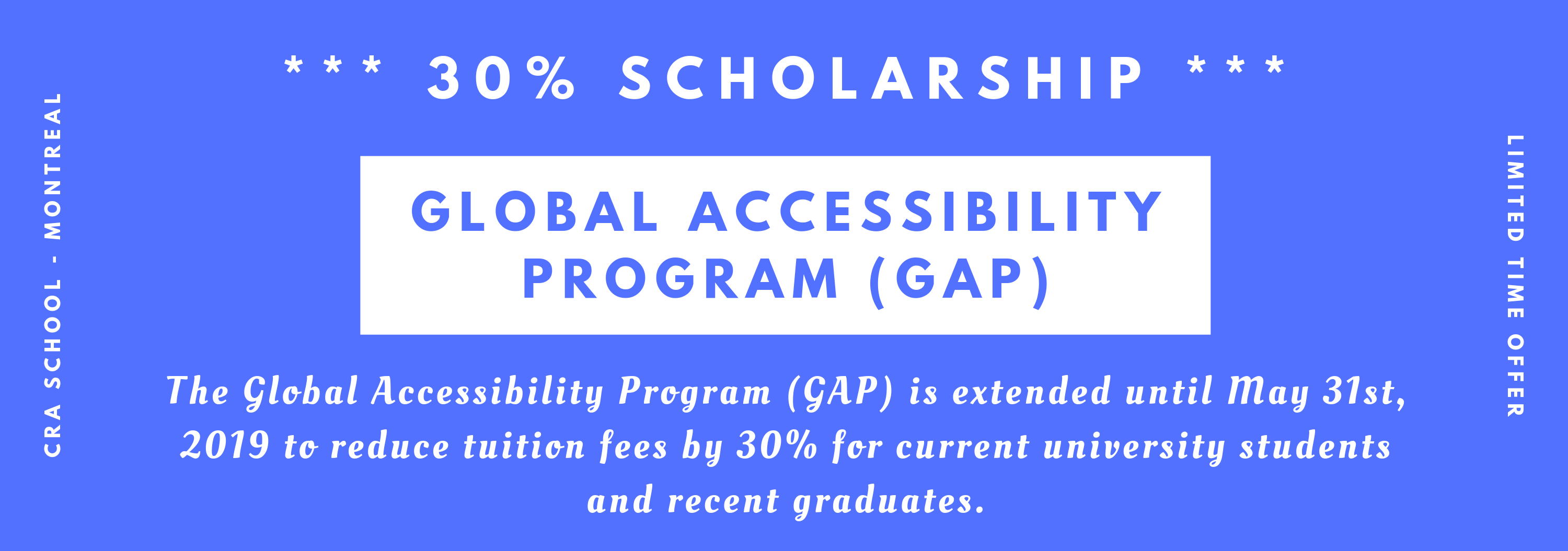 CRA SCHOOL - MONTREAL

*** 30% SCHOLARSHIP ***

GLOBAL ACCESSIBILITY PROGRAM (GAP)

The Global Accessibility Program (GAP) is extended until May 31st, 2019 to reduce tuition fees by 30% for current university students and recent graduates.

LIMITED TIME OFFER